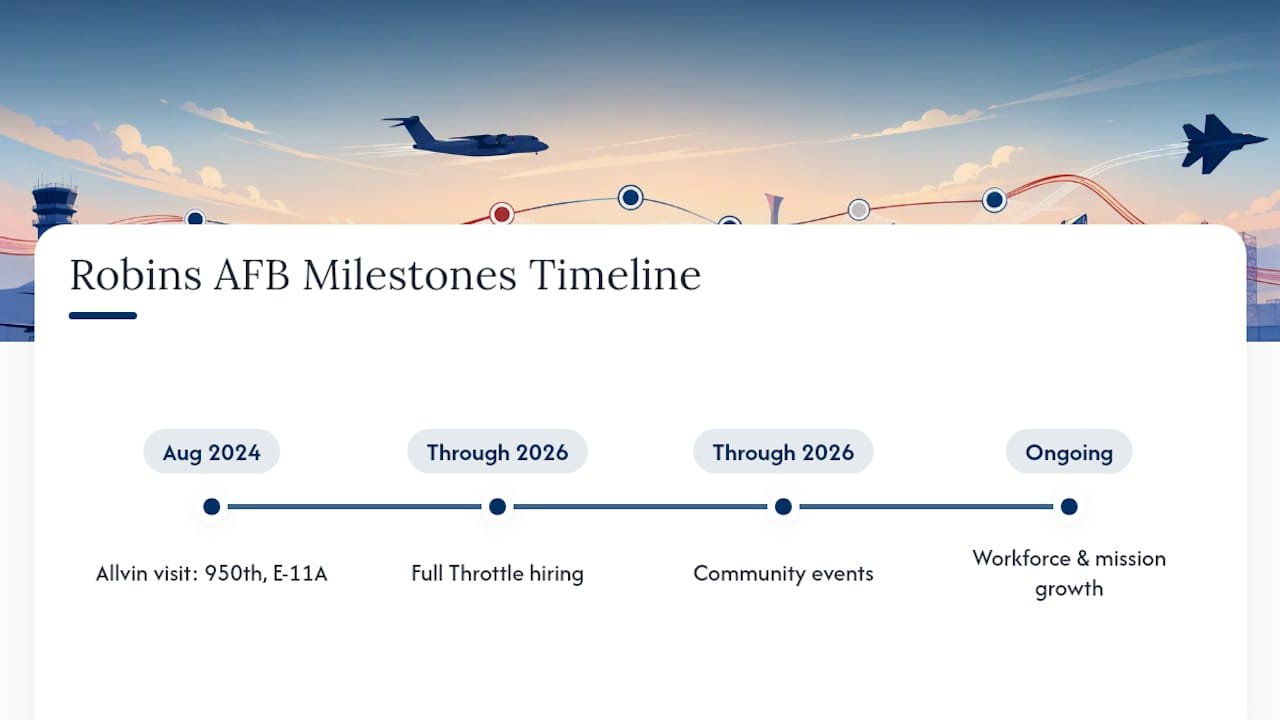 Robins AFB Milestones Timeline

Aug 2024

Allvin visit: 950th, E-11A

Through 2026

Full Throttle hiring

Through 2026

Community events

Ongoing

Workforce & mission growth